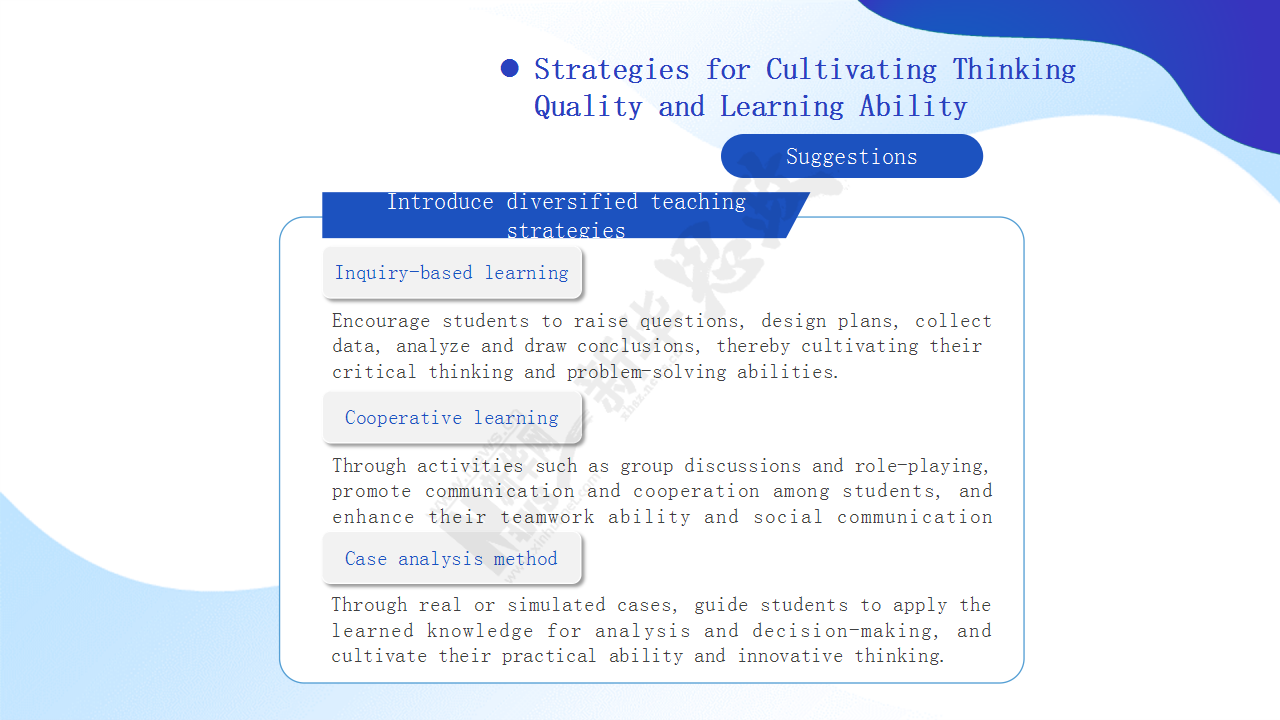 Strategies for Cultivating Thinking Quality and Learning Ability

Suggestions

Introduce diversified teaching strategies

Inquiry-based learning

Encourage students to raise questions, design plans, collect data, analyze and draw conclusions, thereby cultivating their critical thinking and problem-solving abilities.

Cooperative learning

Through activities such as group discussions and role-playing, promote communication and cooperation among students, and enhance their teamwork ability and social communication

Case analysis method

Through real or simulated cases, guide students to apply the learned knowledge for analysis and decision-making, and cultivate their practical ability and innovative thinking.